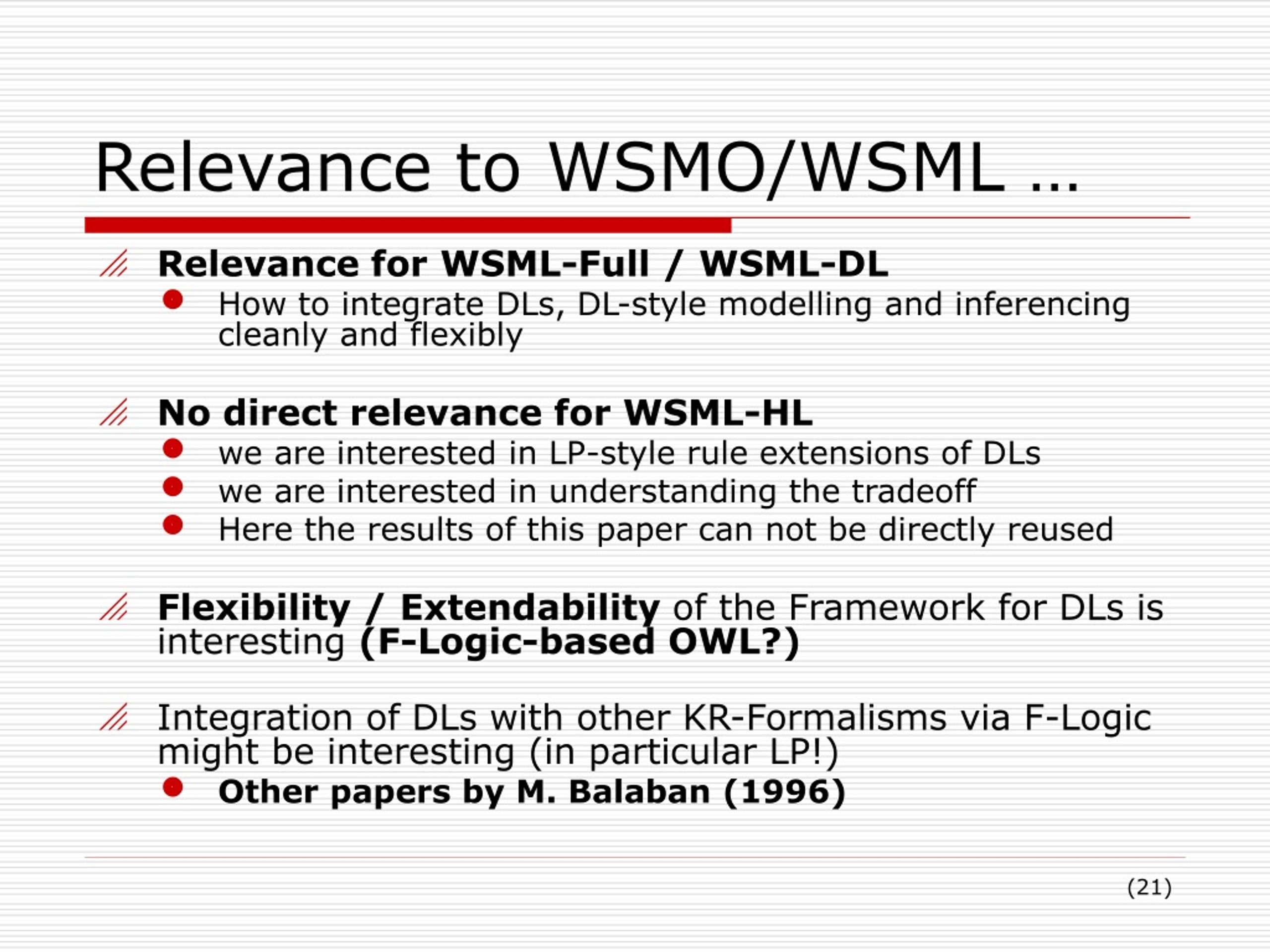 Relevance to WSMO/WSML …

Relevance for WSML-Full / WSML-DL

How to integrate DLs, DL-style modelling and inferencing cleanly and flexibly

No direct relevance for WSML-HL

we are interested in LP-style rule extensions of DLs

we are interested in understanding the tradeoff

Here the results of this paper can not be directly reused

Flexibility / Extendability of the Framework for DLs is interesting (F-Logic-based OWL?)

Integration of DLs with other KR-Formalisms via F-Logic might be interesting (in particular LP!)

Other papers by M. Balaban (1996)

(21)